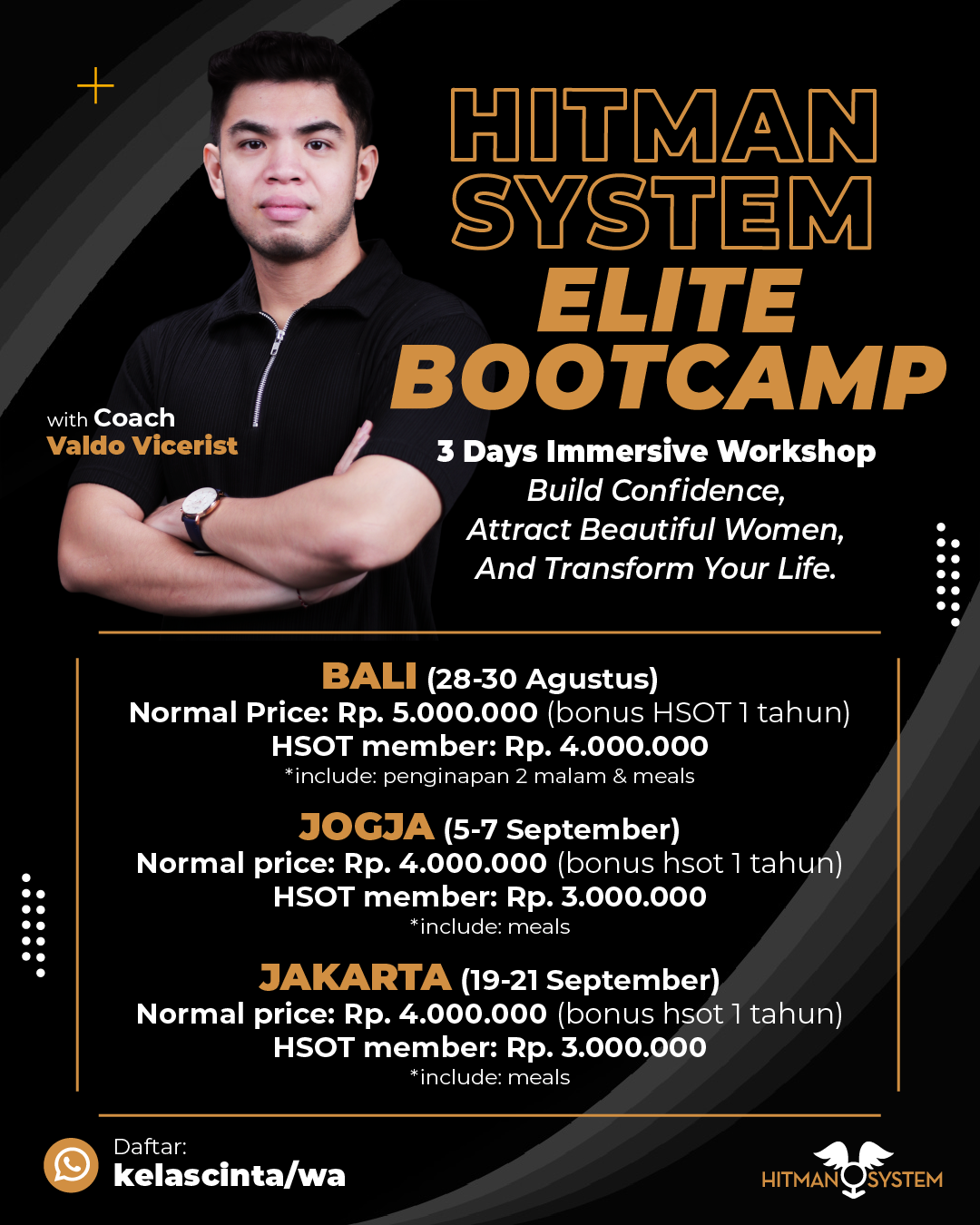 HITMAN SYSTEM
ELITE BOOTCAMP

with Coach
Valdo Vicerist

3 Days Immersive Workshop
Build Confidence,
Attract Beautiful Women,
And Transform Your Life.

BALI (28-30 Agustus)
Normal Price: Rp. 5.000.000 (bonus HSOT 1 tahun)
HSOT member: Rp. 4.000.000
*include: penginapan 2 malam & meals

JOGJA (5-7 September)
Normal price: Rp. 4.000.000 (bonus hsot 1 tahun)
HSOT member: Rp. 3.000.000
*include: meals

JAKARTA (19-21 September)
Normal price: Rp. 4.000.000 (bonus hsot 1 tahun)
HSOT member: Rp. 3.000.000
*include: meals

Daftar:
kelascinta/wa

HITMAN SYSTEM